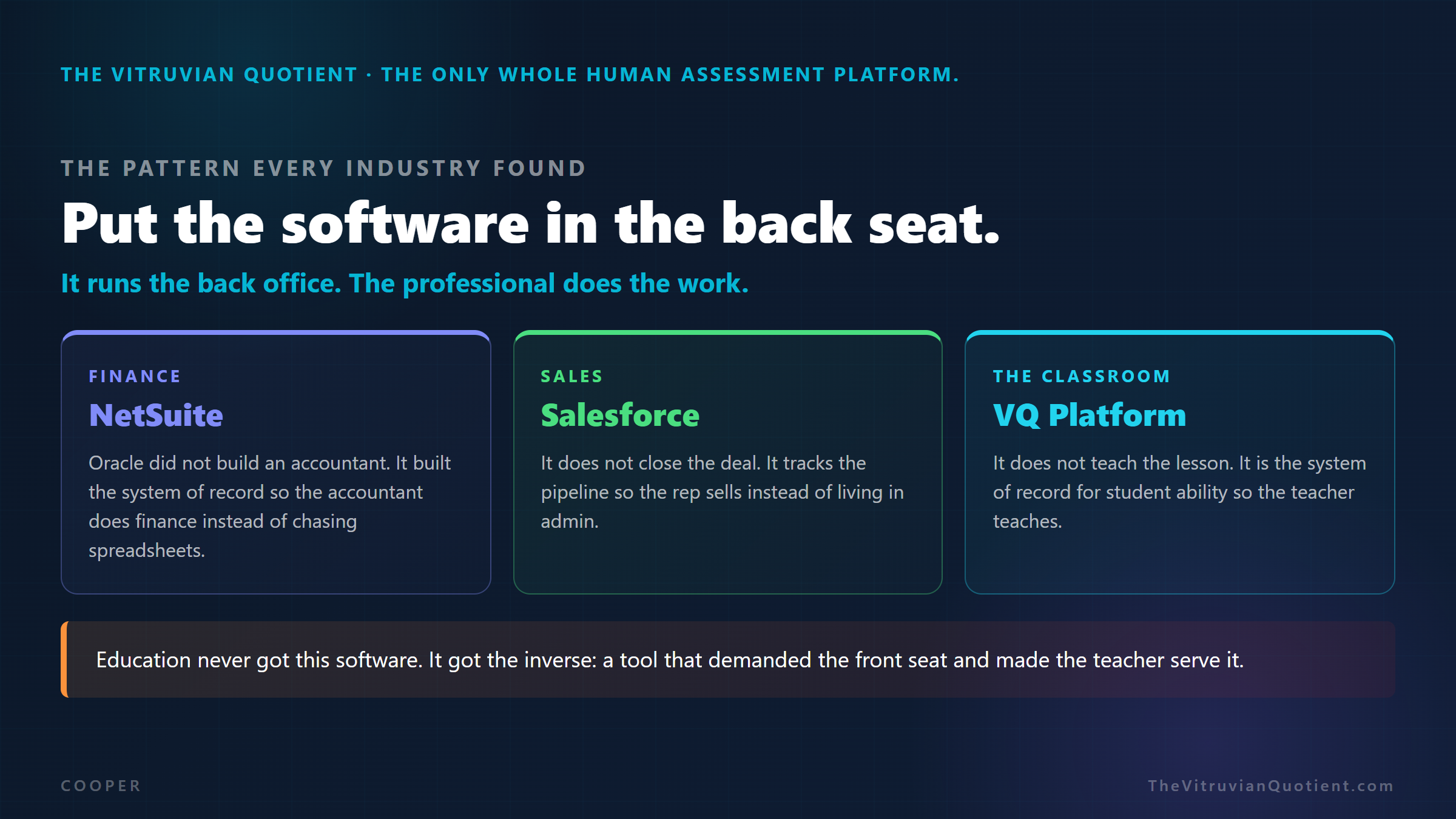 THE VITRUVIAN QUOTIENT · THE ONLY WHOLE HUMAN ASSESSMENT PLATFORM.

THE PATTERN EVERY INDUSTRY FOUND

Put the software in the back seat.

It runs the back office. The professional does the work.

FINANCE

NetSuite

Oracle did not build an accountant. It built the system of record so the accountant does finance instead of chasing spreadsheets.

SALES

Salesforce

It does not close the deal. It tracks the pipeline so the rep sells instead of living in admin.

THE CLASSROOM

VQ Platform

It does not teach the lesson. It is the system of record for student ability so the teacher teaches.

Education never got this software. It got the inverse: a tool that demanded the front seat and made the teacher serve it.

COOPER

TheVitruvianQuotient.com